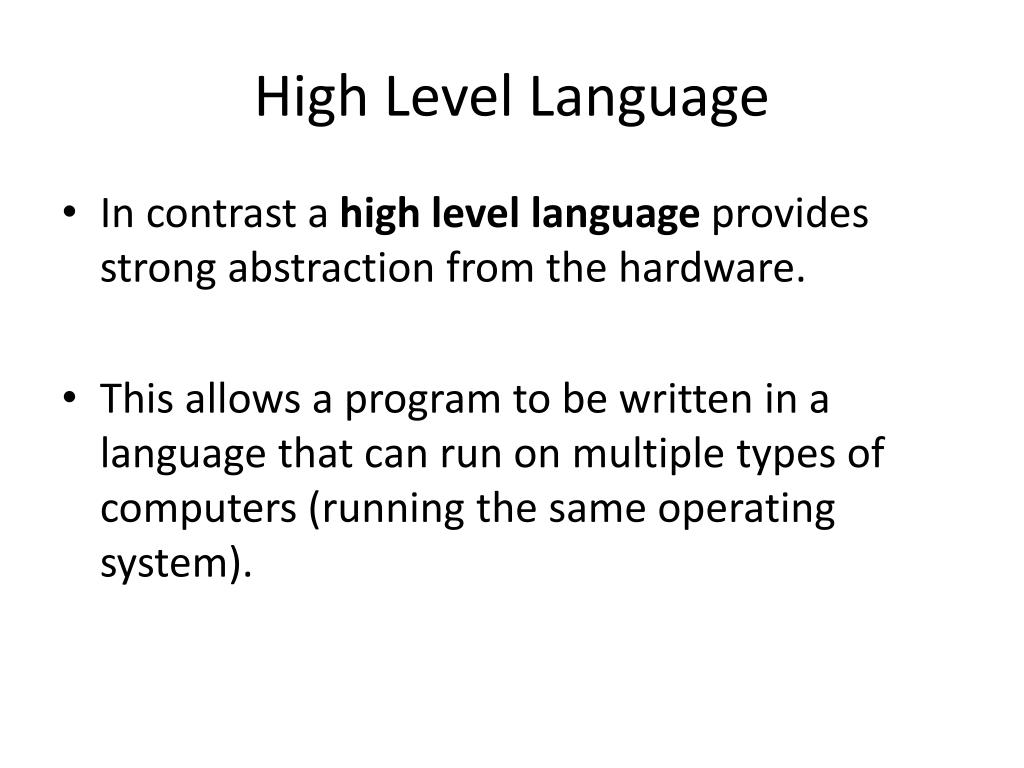 High Level Language

• In contrast a **high level language** provides strong abstraction from the hardware.

• This allows a program to be written in a language that can run on multiple types of computers (running the same operating system).